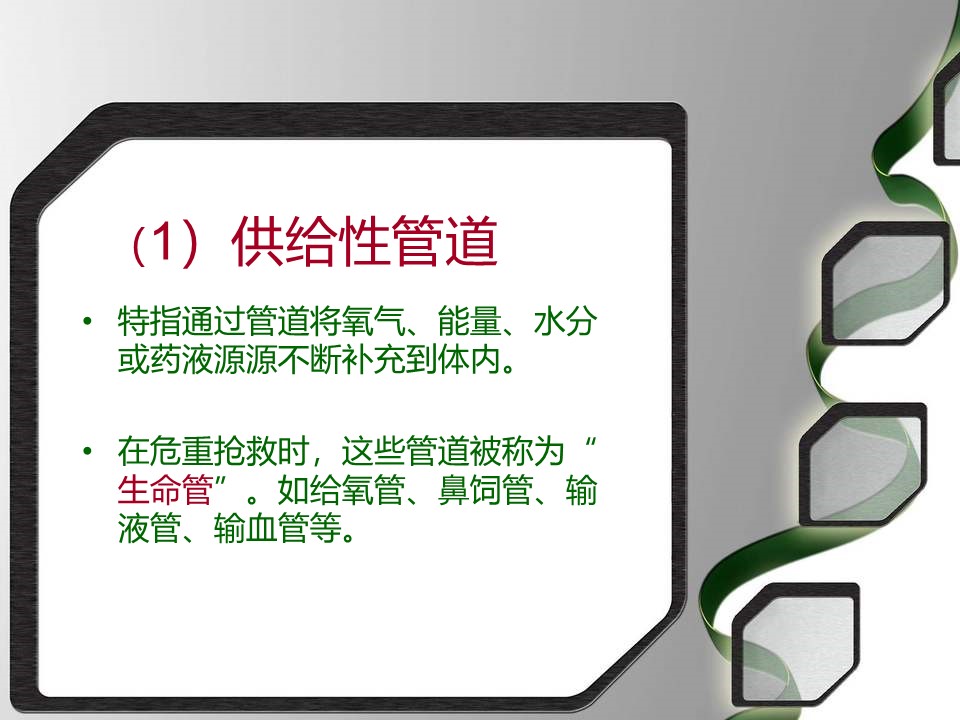 （1）供给性管道

• 特指通过管道将氧气、能量、水分或药液源源不断补充到体内。

• 在危重抢救时，这些管道被称为“生命管”。如给氧管、鼻饲管、输液管、输血管等。